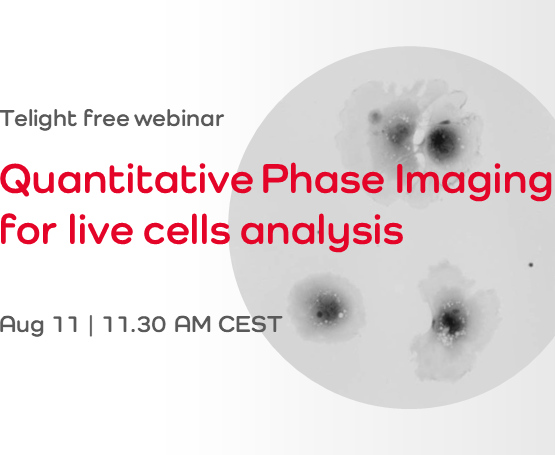 Telight free webinar

Quantitative Phase Imaging for live cells analysis

Aug 11 | 11.30 AM CEST